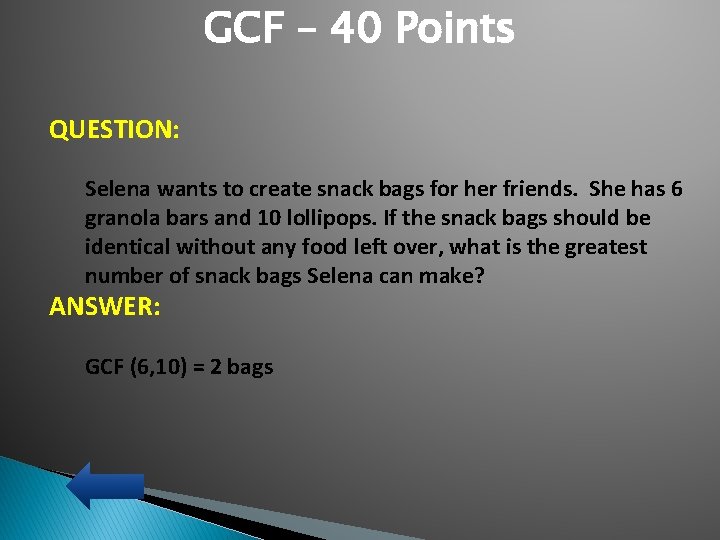 GCF – 40 Points

QUESTION:

Selena wants to create snack bags for her friends. She has 6 granola bars and 10 lollipops. If the snack bags should be identical without any food left over, what is the greatest number of snack bags Selena can make?

ANSWER:

GCF (6,10) = 2 bags